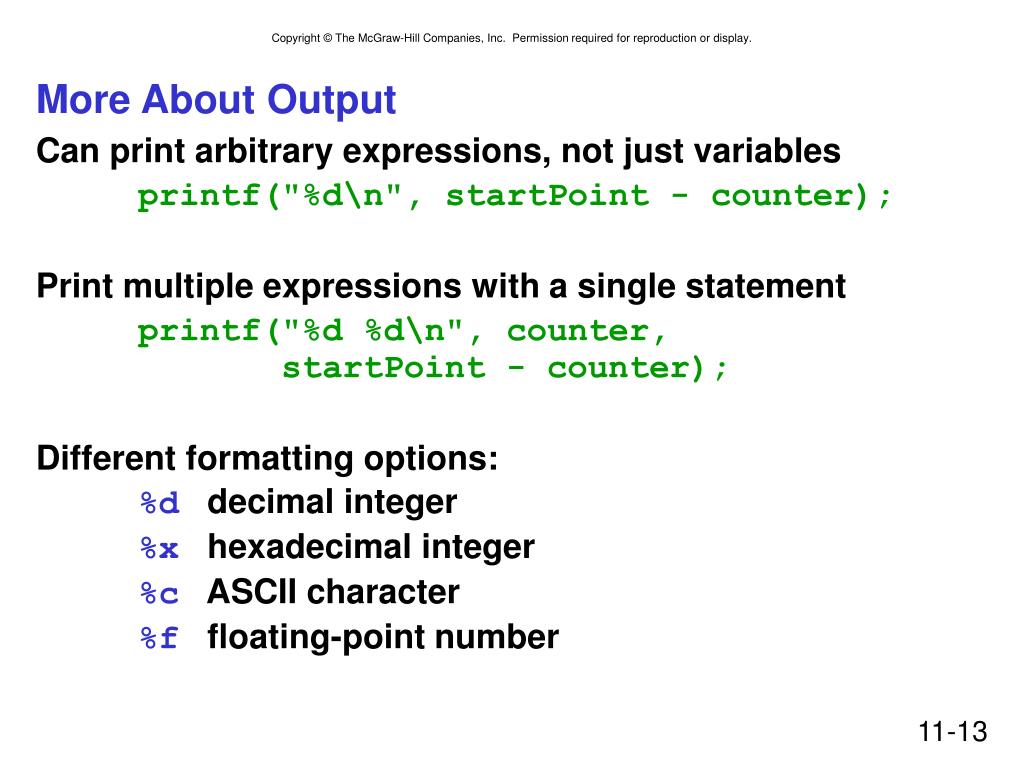 Copyright © The McGraw-Hill Companies, Inc. Permission required for reproduction or display.

More About Output

Can print arbitrary expressions, not just variables
printf("%d\n", startPoint - counter);

Print multiple expressions with a single statement
printf("%d %d\n", counter,
startPoint - counter);

Different formatting options:
%d decimal integer
%x hexadecimal integer
%c ASCII character
%f floating-point number

11-13